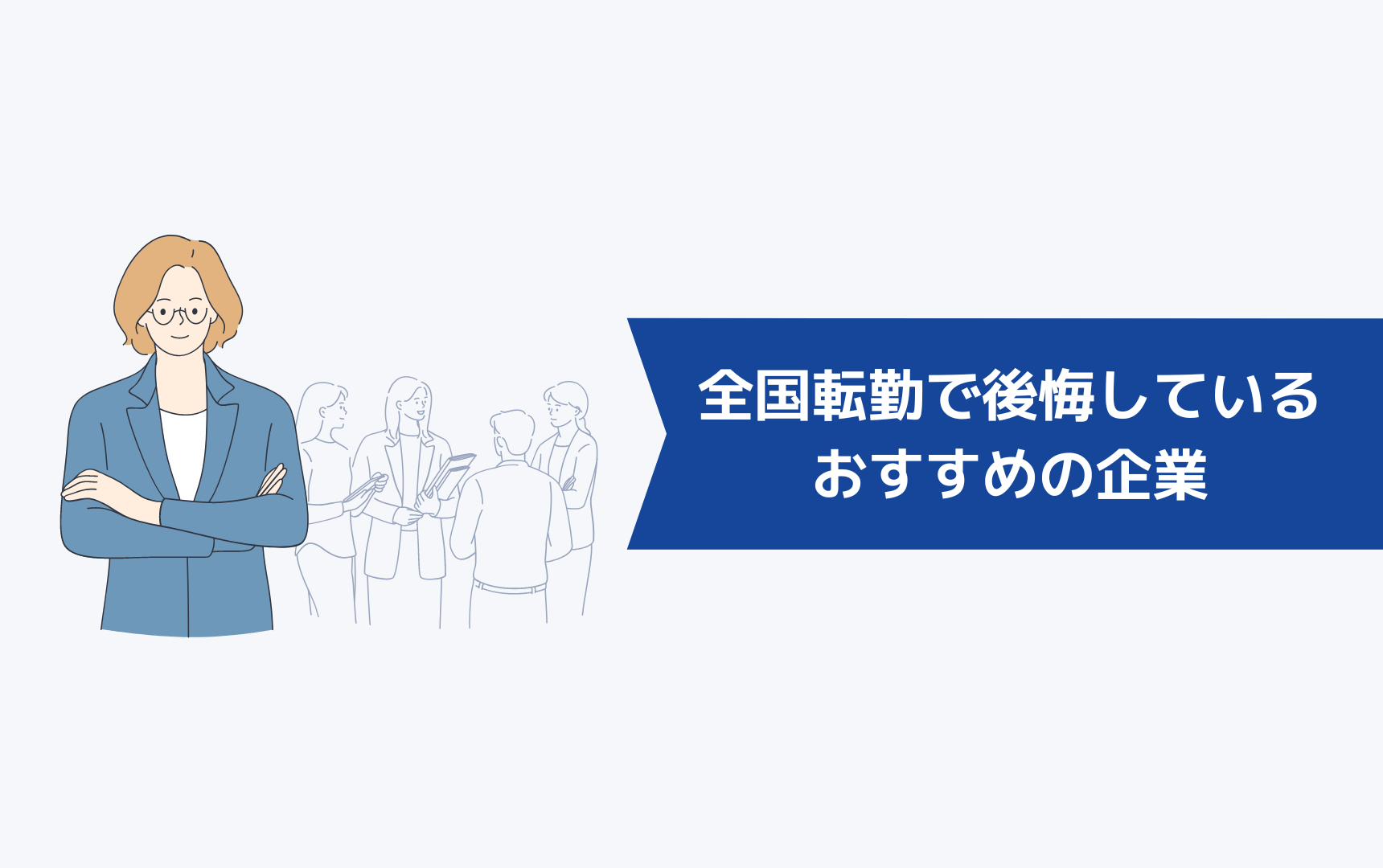 全国転勤で後悔している
おすすめの企業